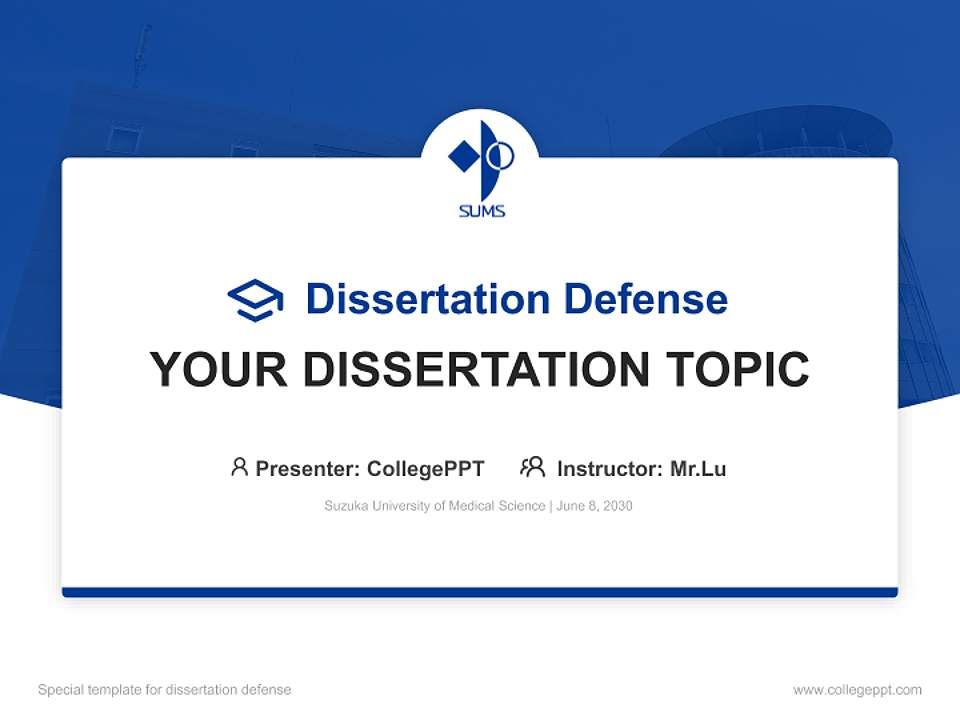 SUMS

Dissertation Defense

YOUR DISSERTATION TOPIC

Presenter: CollegePPT Instructor: Mr.Lu

Suzuka University of Medical Science | June 8, 2030

Special template for dissertation defense

www.collegeppt.com